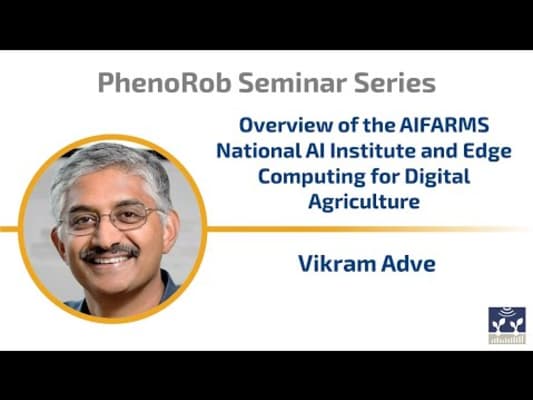 PhenoRob Seminar Series

Overview of the AIFARMS National AI Institute and Edge Computing for Digital Agriculture

Vikram Adve